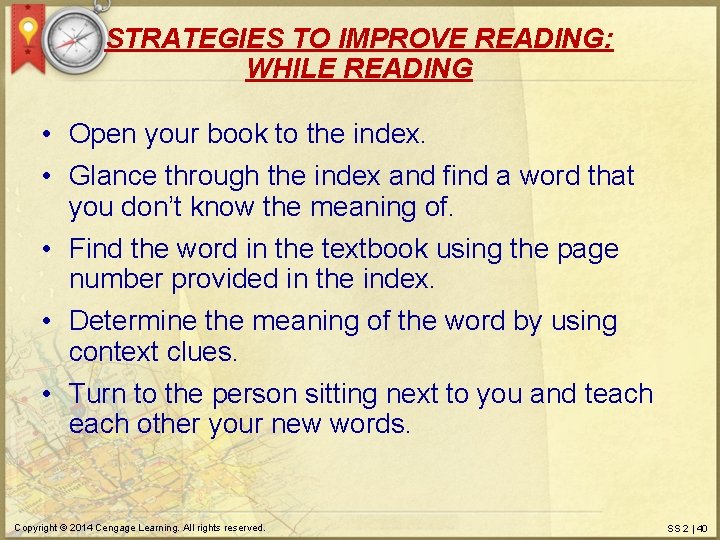 STRATEGIES TO IMPROVE READING: WHILE READING

• Open your book to the index.
• Glance through the index and find a word that you don't know the meaning of.
• Find the word in the textbook using the page number provided in the index.
• Determine the meaning of the word by using context clues.
• Turn to the person sitting next to you and teach each other your new words.

Copyright © 2014 Cengage Learning. All rights reserved.

SS 2 | 40